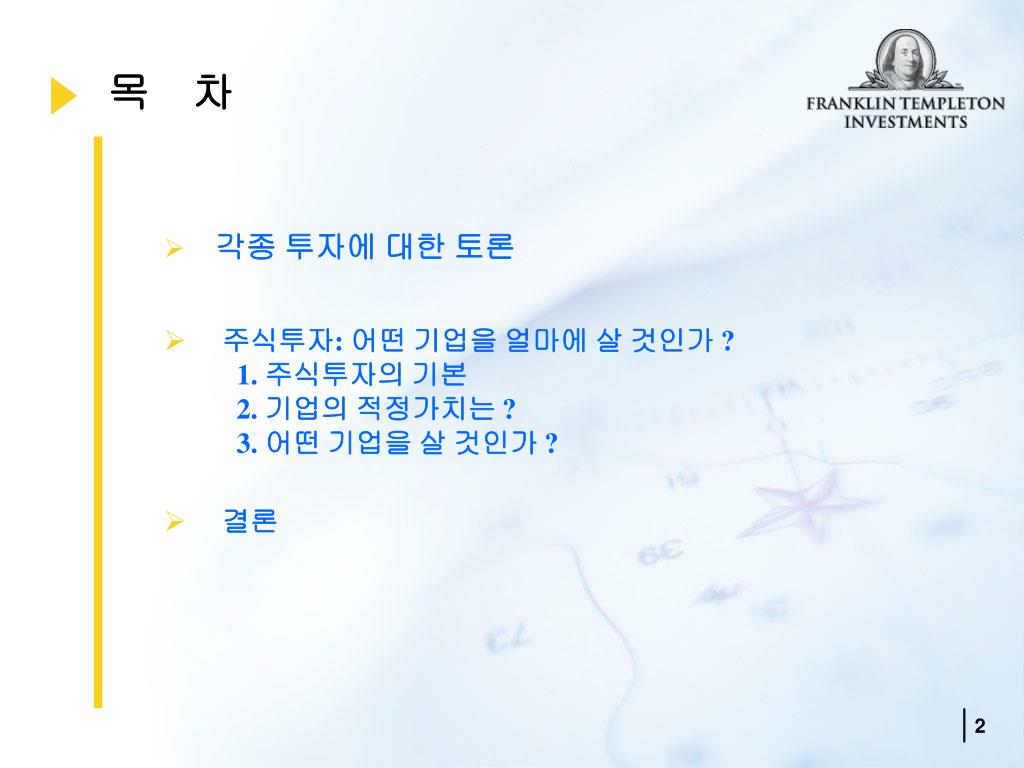 목 차

FRANKLIN TEMPLETON INVESTMENTS

➢ 각종 투자에 대한 토론

➢ 주식투자: 어떤 기업을 얼마에 살 것인가 ?
1. 주식투자의 기본
2. 기업의 적정가치는 ?
3. 어떤 기업을 살 것인가 ?

➢ 결론

2